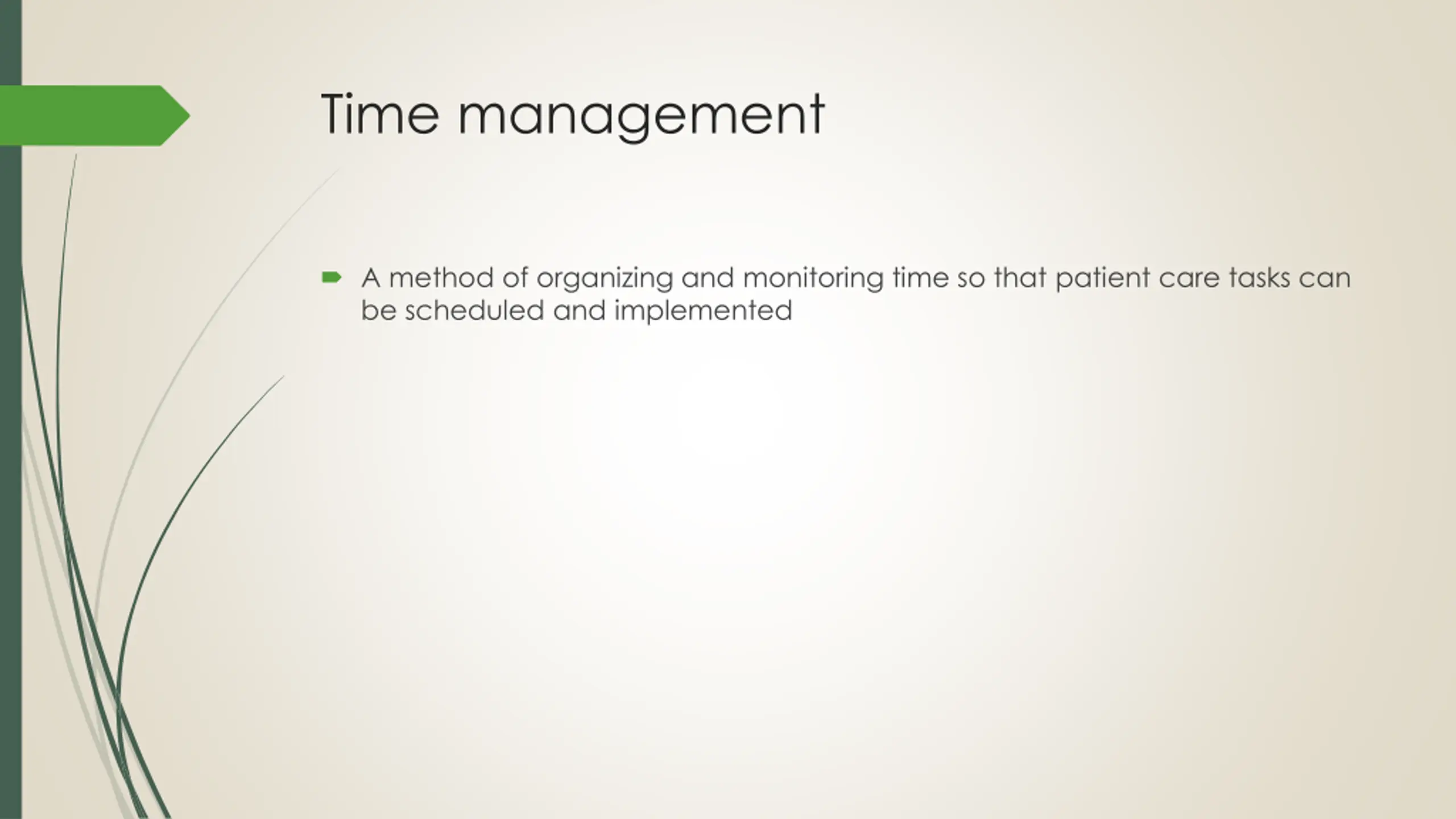 Time management

A method of organizing and monitoring time so that patient care tasks can be scheduled and implemented